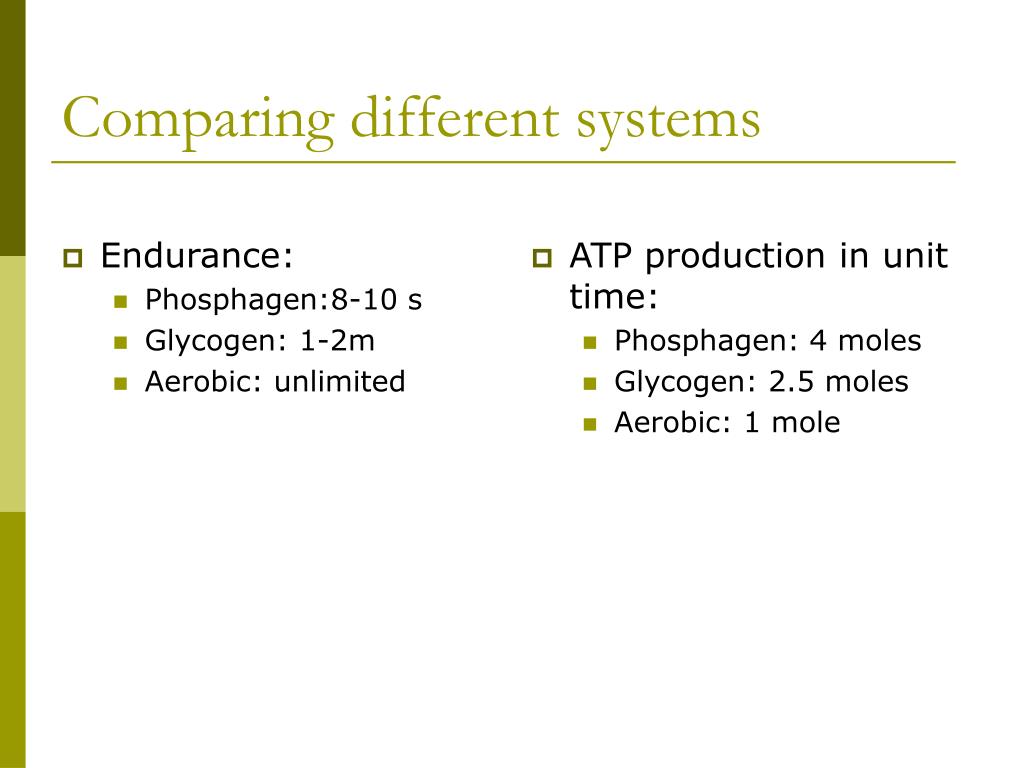 Comparing different systems

Endurance:
Phosphagen:8-10 s
Glycogen: 1-2m
Aerobic: unlimited

ATP production in unit time:
Phosphagen: 4 moles
Glycogen: 2.5 moles
Aerobic: 1 mole